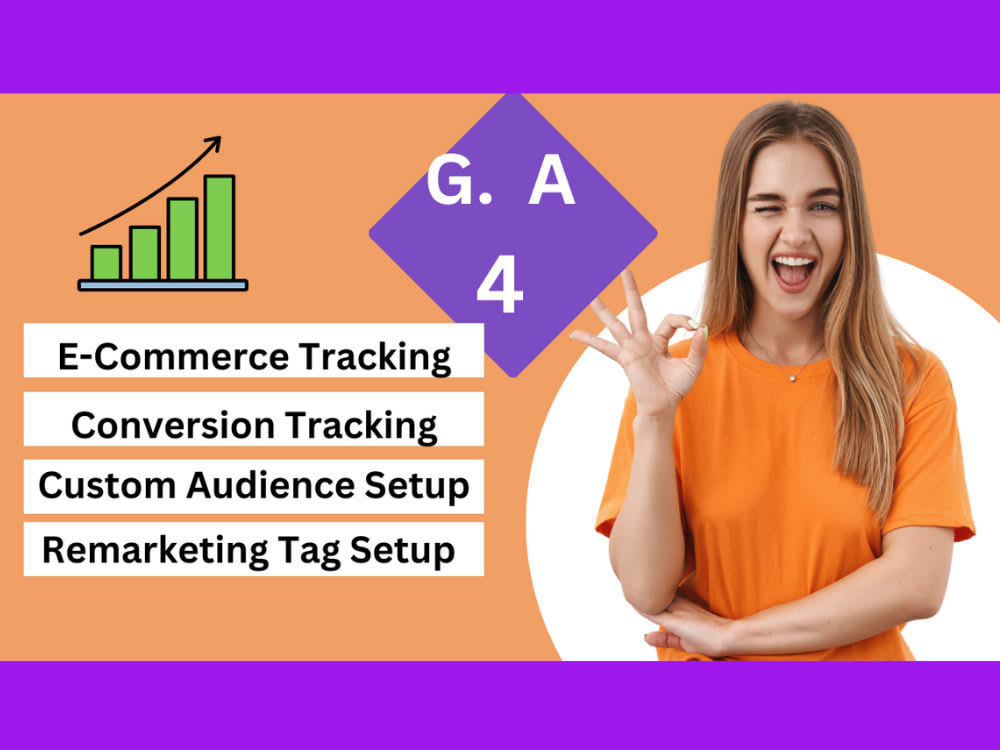 G. A
4

E-Commerce Tracking

Conversion Tracking

Custom Audience Setup

Remarketing Tag Setup